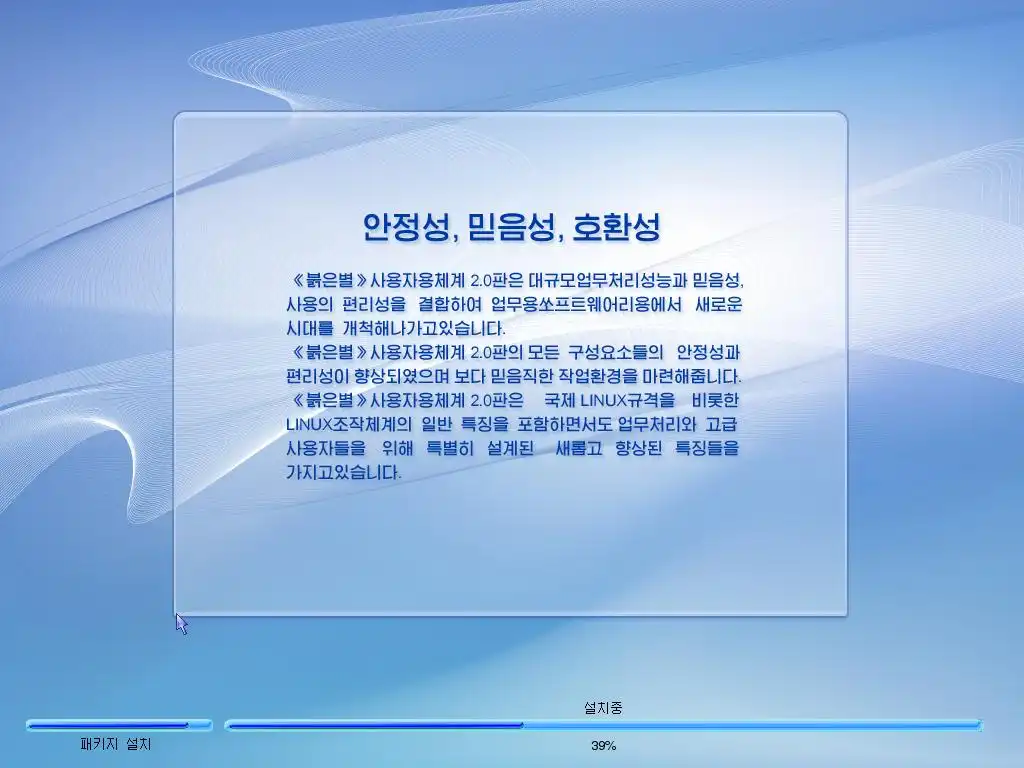 안정성, 믿음성, 호환성

《붉은별》사용자용체계 2.0판은 대규모업무처리성능과 믿음성, 사용의 편리성을 결합하여 업무용쏘프트웨어리용에서 새로운 시대를 개척해나가고있습니다.
《붉은별》사용자용체계 2.0판의 모든 구성요소들의 안정성과 편리성이 향상되였으며 보다 믿음직한 작업환경을 마련해줍니다.
《붉은별》사용자용체계 2.0판은 국제 LINUX규격을 비롯한 LINUX조작체계의 일반 특징을 포함하면서도 업무처리와 고급 사용자들을 위해 특별히 설계된 새롭고 향상된 특징들을 가지고있습니다.

설치중

패키지 설치

39%